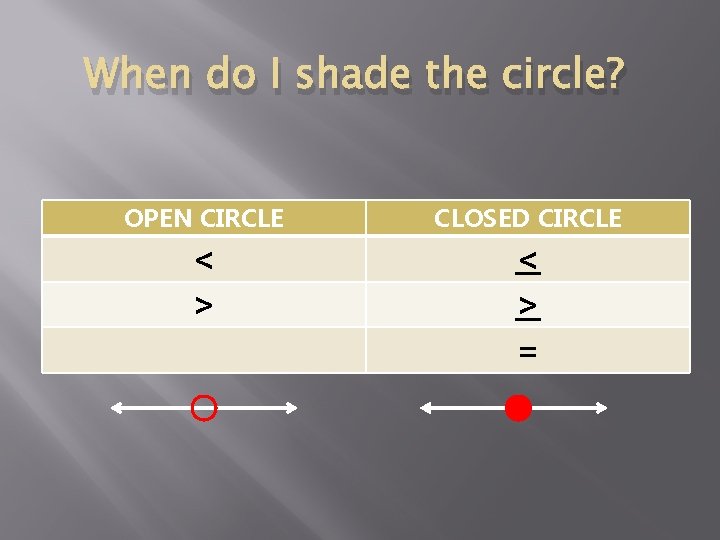 When do I shade the circle?

| OPEN CIRCLE | CLOSED CIRCLE |
|---|---|
| $<$ | $\leq$ |
| $>$ | $\geq$ |
| | $=$ |